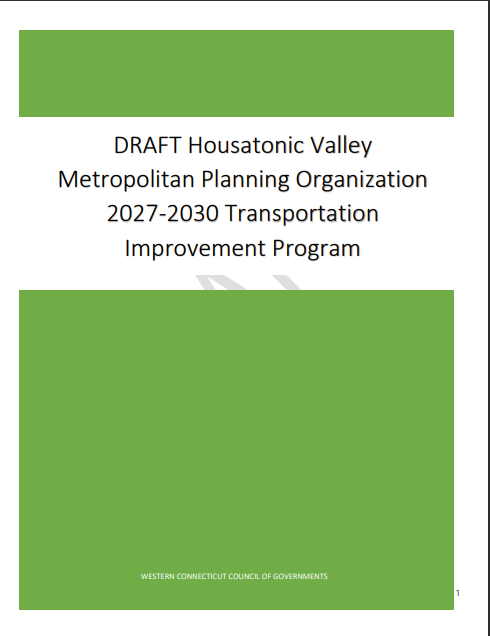 DRAFT Housatonic Valley Metropolitan Planning Organization 2027-2030 Transportation Improvement Program

WESTERN CONNECTICUT COUNCIL OF GOVERNMENTS

1